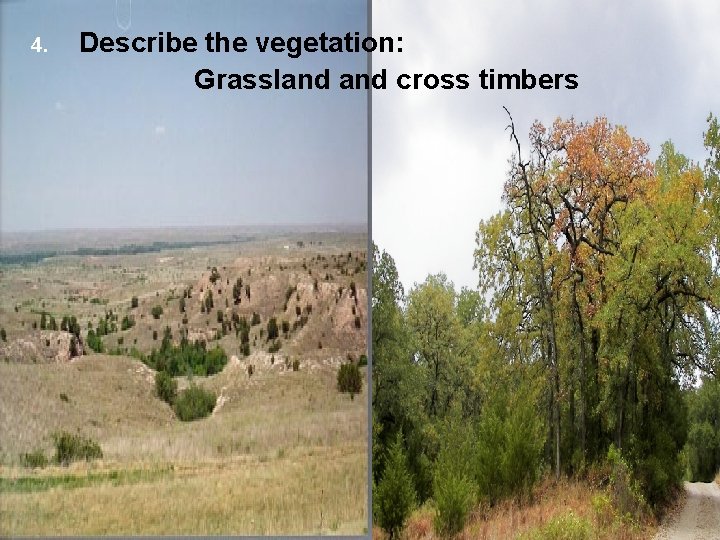 4. Describe the vegetation:

Grassland and cross timbers